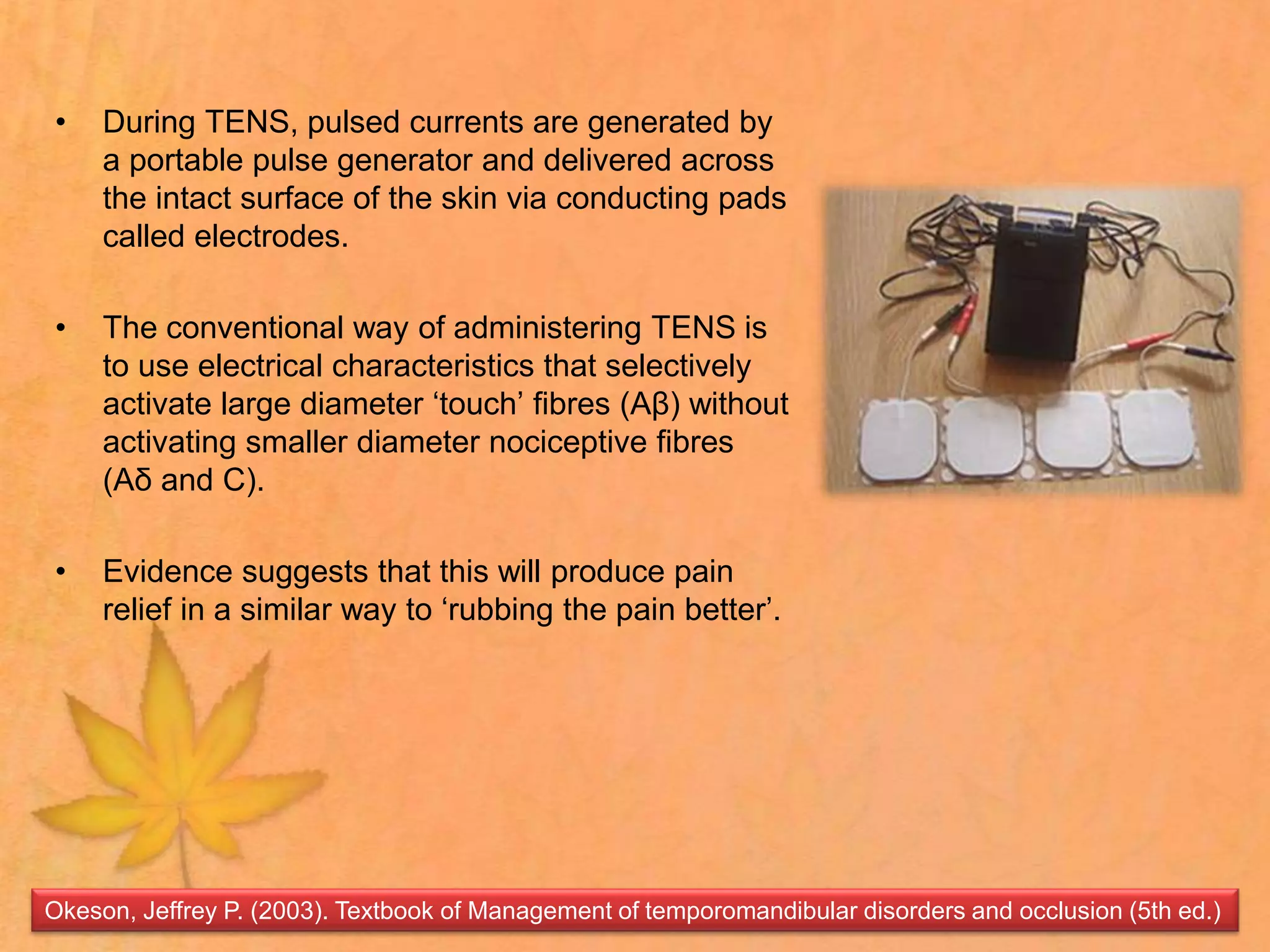 • During TENS, pulsed currents are generated by a portable pulse generator and delivered across the intact surface of the skin via conducting pads called electrodes.

• The conventional way of administering TENS is to use electrical characteristics that selectively activate large diameter ‘touch’ fibres (Aβ) without activating smaller diameter nociceptive fibres (Aδ and C).

• Evidence suggests that this will produce pain relief in a similar way to ‘rubbing the pain better’.

Okeson, Jeffrey P. (2003). Textbook of Management of temporomandibular disorders and occlusion (5th ed.)